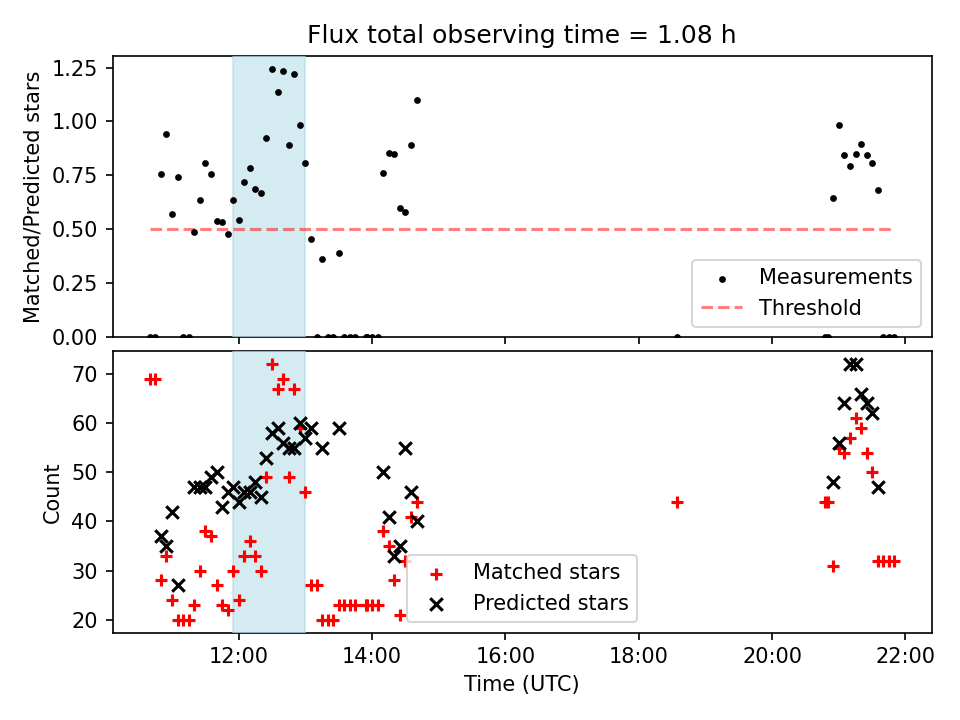 Flux total observing time = 1.08 h

Matched/Predicted stars

1.25
1.00
0.75
0.50
0.25
0.00

Measurements
Threshold

Count

70
60
50
40
30
20

Matched stars
Predicted stars

12:00
14:00
16:00
18:00
20:00
22:00

Time (UTC)